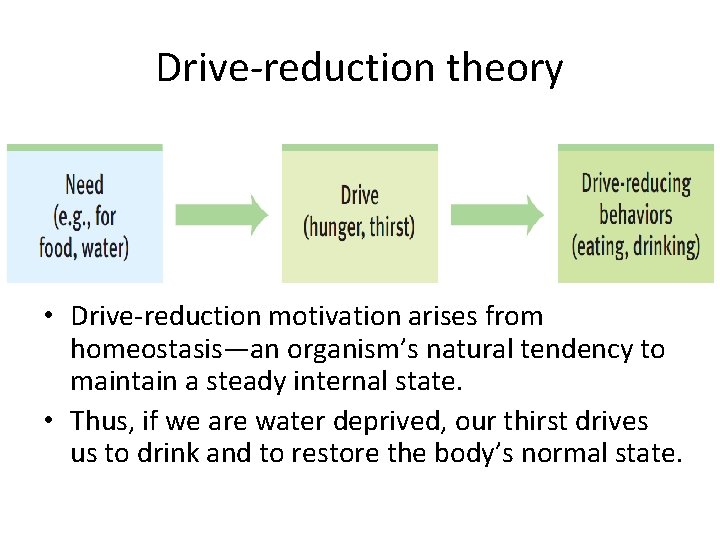 Drive-reduction theory

Need (e.g., for food, water)

Drive (hunger, thirst)

Drive-reducing behaviors (eating, drinking)

• Drive-reduction motivation arises from homeostasis—an organism's natural tendency to maintain a steady internal state.

• Thus, if we are water deprived, our thirst drives us to drink and to restore the body's normal state.